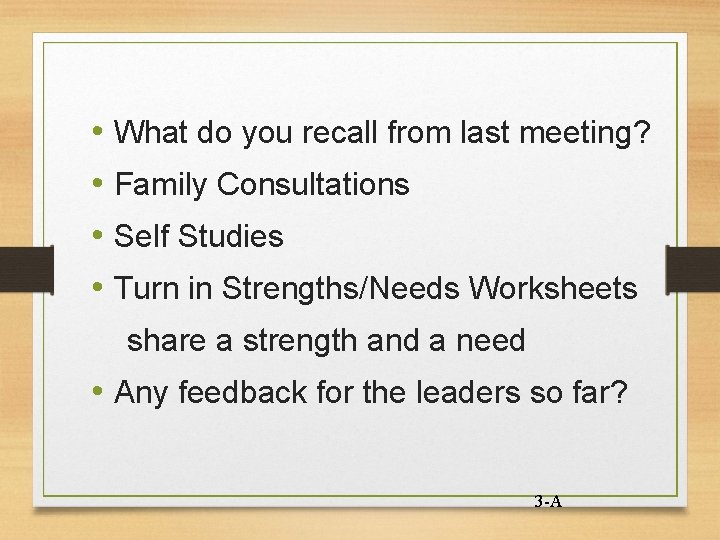 • What do you recall from last meeting?
• Family Consultations
• Self Studies
• Turn in Strengths/Needs Worksheets
share a strength and a need
• Any feedback for the leaders so far?

3-A